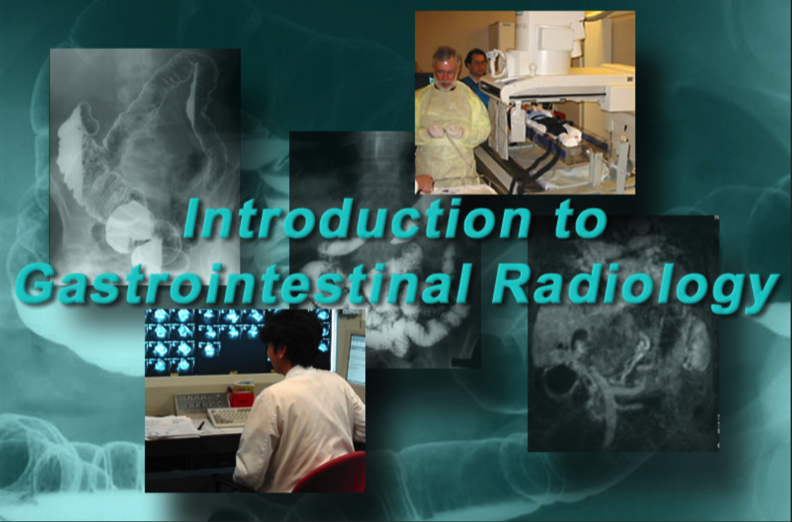 Introduction to
Gastrointestinal Radiology